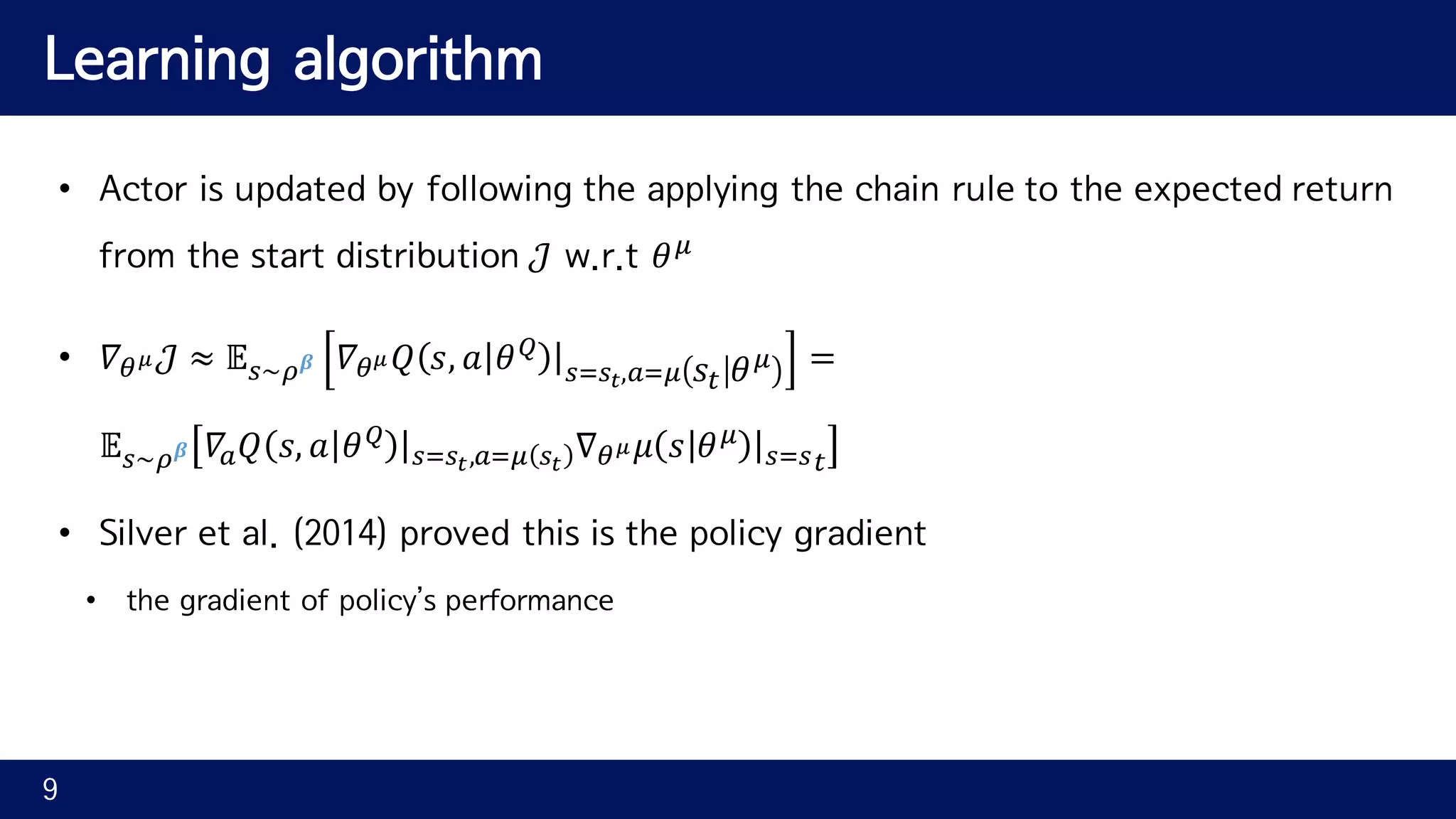 Learning algorithm

• Actor is updated by following the applying the chain rule to the expected return from the start distribution $\mathcal{J}$ w.r.t $\theta^{\mu}$

• $\nabla_{\theta^{\mu}}\mathcal{J} \approx \mathbb{E}_{s\sim\rho^{\beta}}\left[\nabla_{\theta^{\mu}}Q(s,a|\theta^{Q})|_{s=s_t,a=\mu(s_t|\theta^{\mu})}\right] =$

$\mathbb{E}_{s\sim\rho^{\beta}}\left[\nabla_{a}Q(s,a|\theta^{Q})|_{s=s_t,a=\mu(s_t)}\nabla_{\theta^{\mu}}\mu(s|\theta^{\mu})|_{s=s_t}\right]$

• Silver et al. (2014) proved this is the policy gradient

• the gradient of policy's performance

9